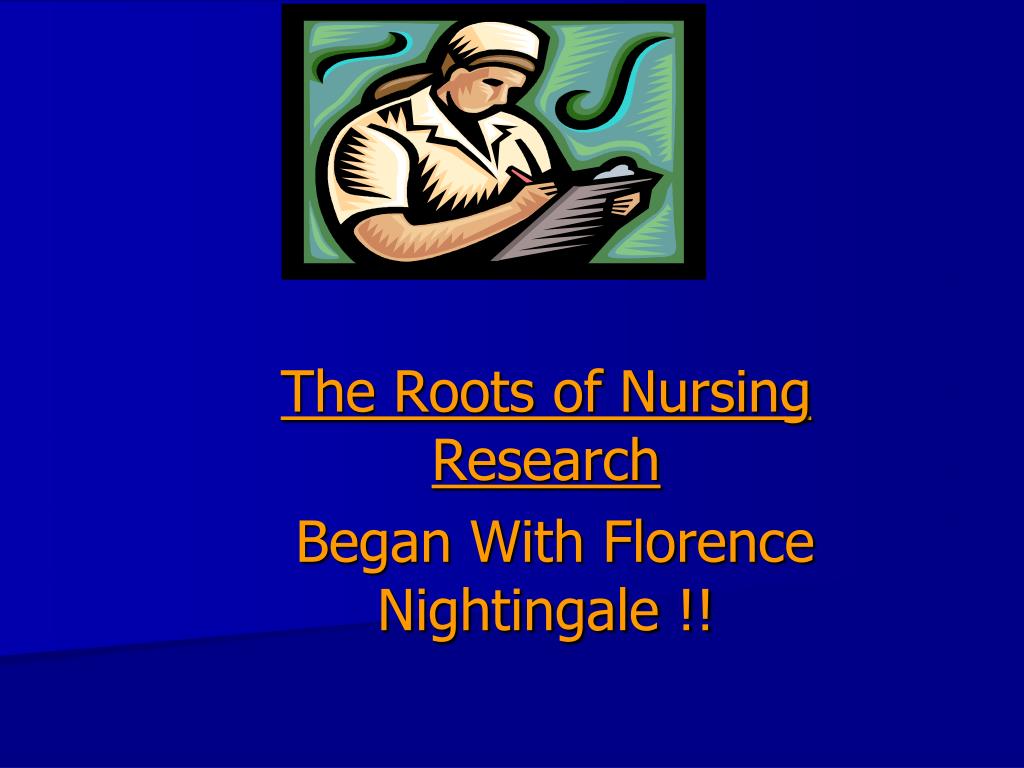 The Roots of Nursing Research

Began With Florence Nightingale !!